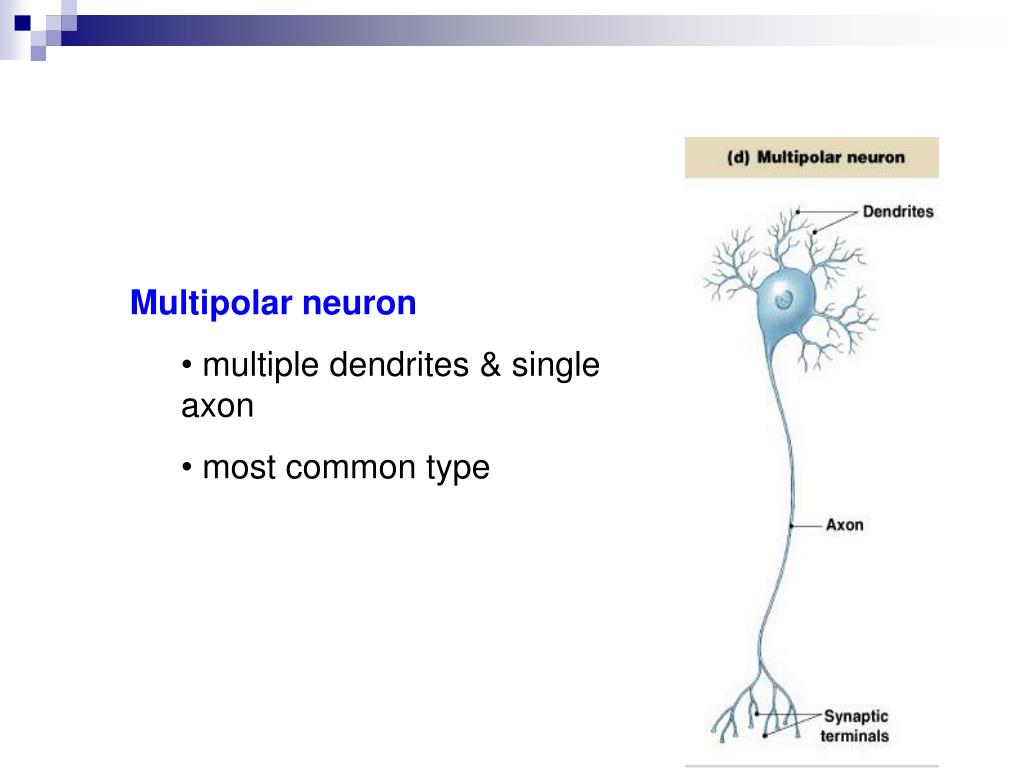 Multipolar neuron

• multiple dendrites & single axon

• most common type

(d) Multipolar neuron

Dendrites

Axon

Synaptic terminals